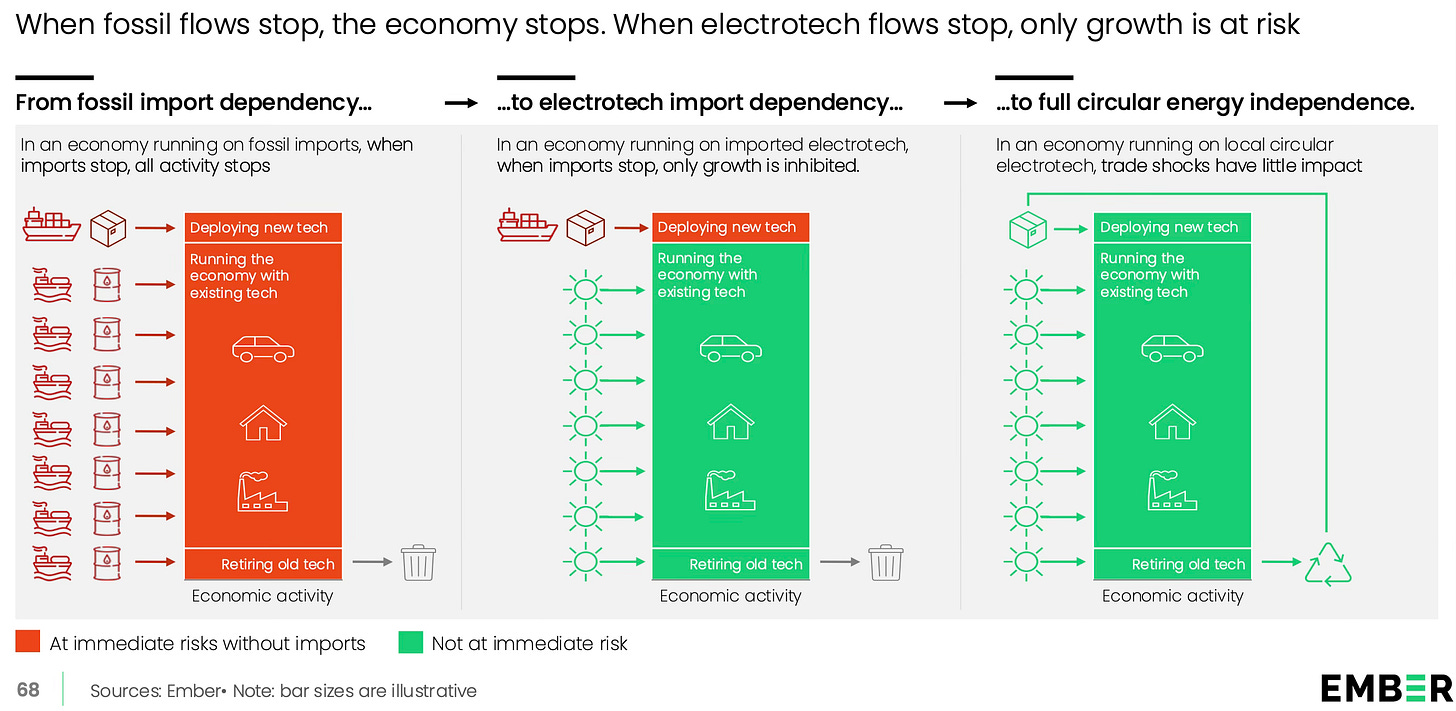 When fossil flows stop, the economy stops. When electrotech flows stop, only growth is at risk

From fossil import dependency…

In an economy running on fossil imports, when imports stop, all activity stops

Deploying new tech

Running the economy with existing tech

Retiring old tech

Economic activity

…to electrotech import dependency…

In an economy running on imported electrotech, when imports stop, only growth is inhibited.

Deploying new tech

Running the economy with existing tech

Retiring old tech

Economic activity

…to full circular energy independence.

In an economy running on local circular electrotech, trade shocks have little impact

Deploying new tech

Running the economy with existing tech

Retiring old tech

Economic activity

At immediate risks without imports

Not at immediate risk

68

Sources: Ember• Note: bar sizes are illustrative

EMBER